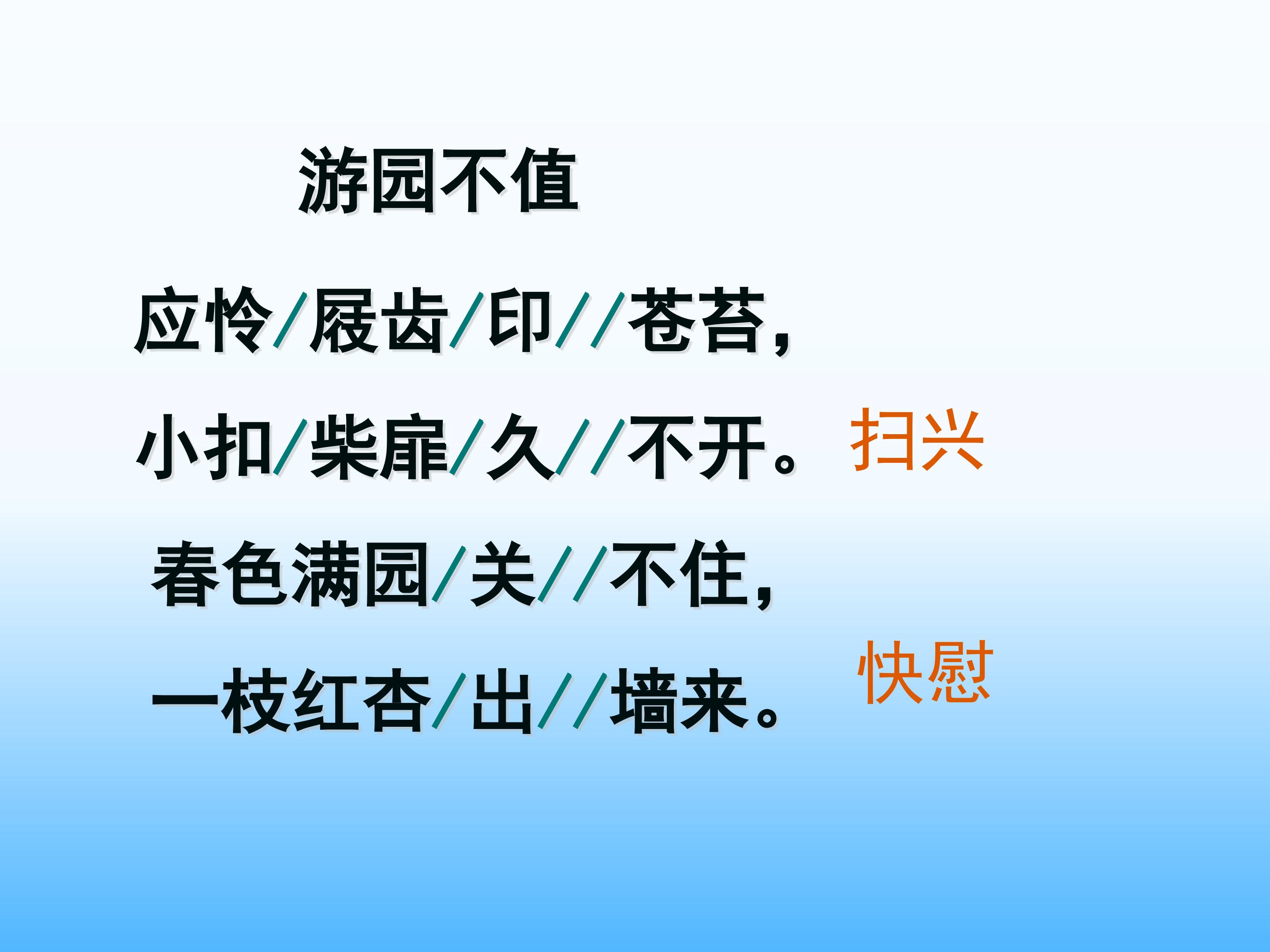 游园不值

应怜/屐齿/印//苍苔，

小扣/柴扉/久//不开。 扫兴

春色满园/关//不住，

一枝红杏/出//墙来。 快慰